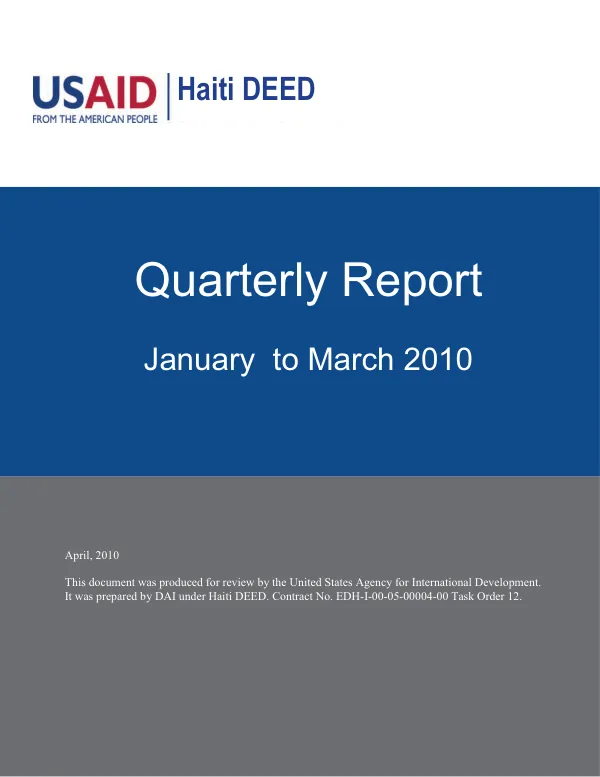 USAID
FROM THE AMERICAN PEOPLE
Haiti DEED

Quarterly Report

January to March 2010

April, 2010

This document was produced for review by the United States Agency for International Development. It was prepared by DAI under Haiti DEED. Contract No. EDH-I-00-05-00004-00 Task Order 12.